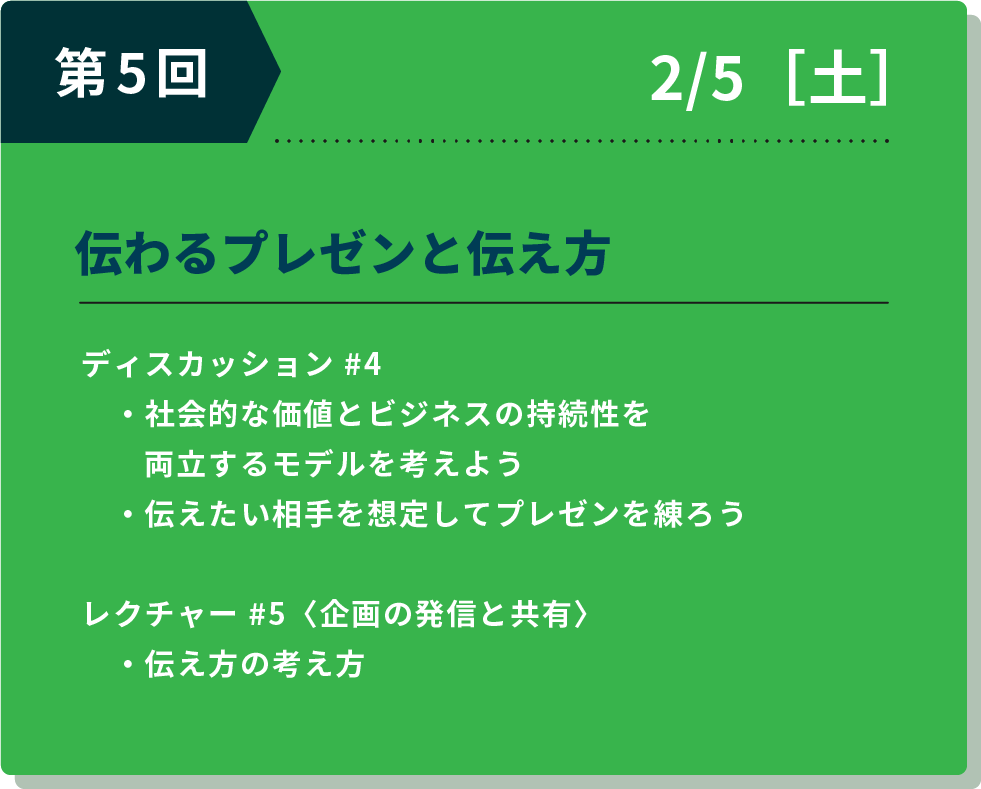 第5回

2/5［土］

伝わるプレゼンと伝え方

ディスカッション #4
・社会的な価値とビジネスの持続性を両立するモデルを考えよう
・伝えたい相手を想定してプレゼンを練ろう

レクチャー #5〈企画の発信と共有〉
・伝え方の考え方